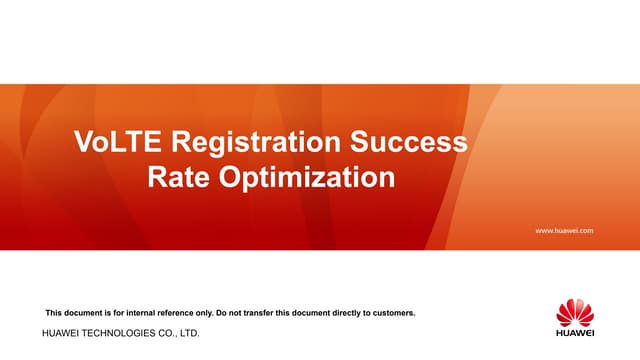 VoLTE Registration Success Rate Optimization

www.huawei.com

This document is for internal reference only. Do not transfer this document directly to customers.

HUAWEI TECHNOLOGIES CO., LTD.

HUAWEI